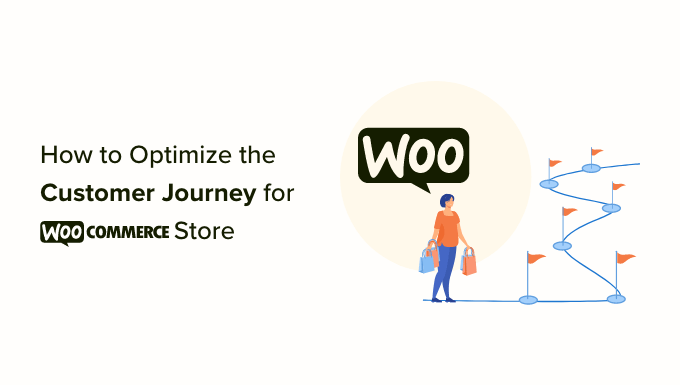 How to Optimize the Customer Journey for WOO COMMERCE Store

WOO